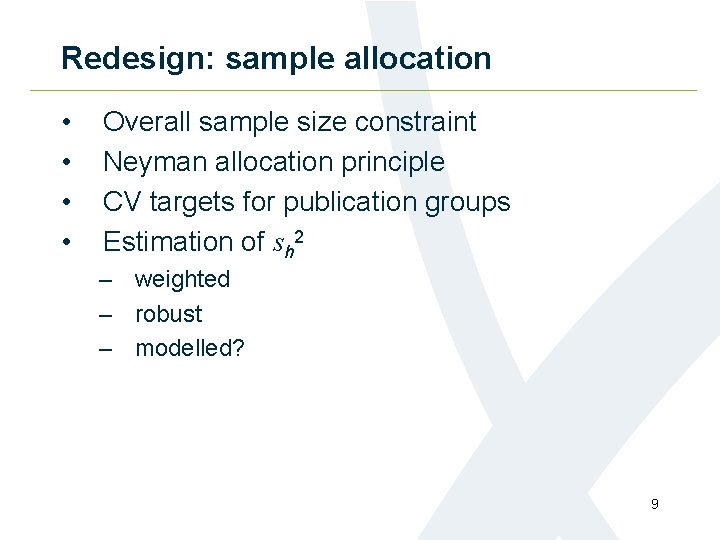 Redesign: sample allocation

• Overall sample size constraint
• Neyman allocation principle
• CV targets for publication groups
• Estimation of $s_h^2$
– weighted
– robust
– modelled?

9